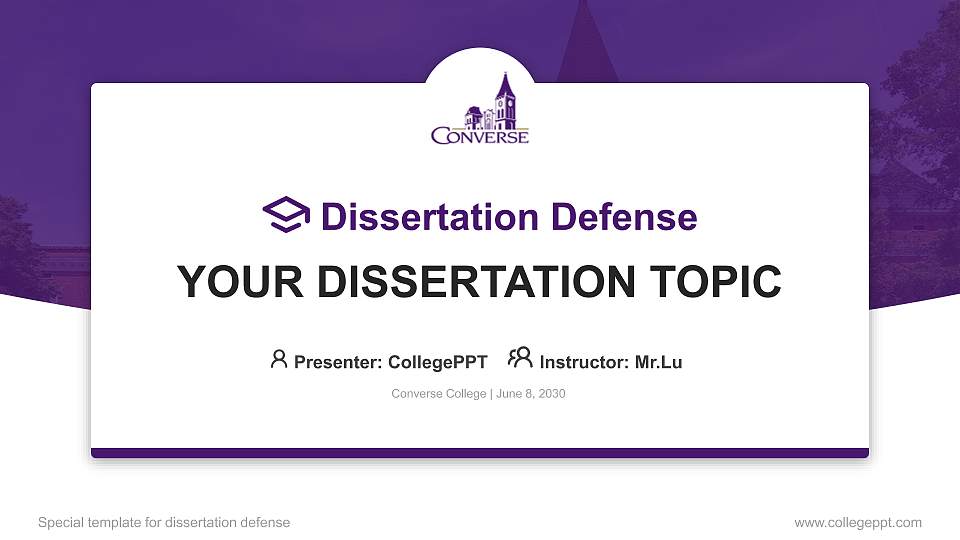 CONVERSE

Dissertation Defense

YOUR DISSERTATION TOPIC

Presenter: CollegePPT Instructor: Mr.Lu

Converse College | June 8, 2030

Special template for dissertation defense

www.collegeppt.com